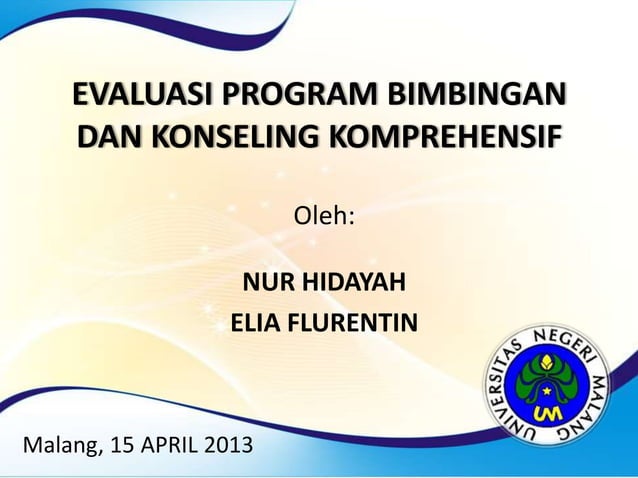 EVALUASI PROGRAM BIMBINGAN DAN KONSELING KOMPREHENSIF

Oleh:

NUR HIDAYAH

ELIA FLURENTIN

UNIVERSITAS NEGERI MALANG

UM

Malang, 15 APRIL 2013